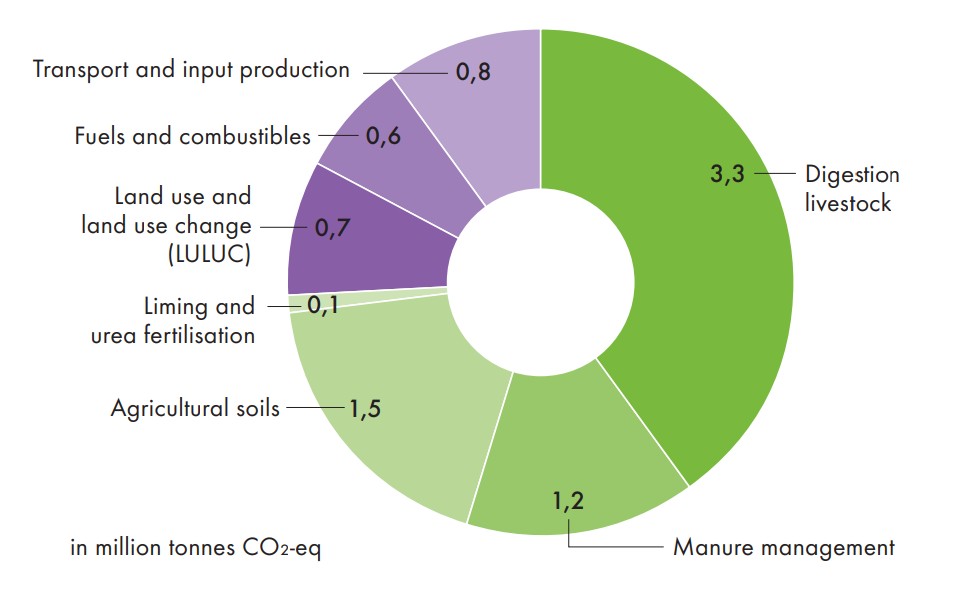 Transport and input production 0,8

Fuels and combustibles 0,6

Land use and land use change (LULUC) 0,7

Liming and urea fertilisation 0,1

Agricultural soils 1,5

3,3 Digestion livestock

1,2 Manure management

in million tonnes $CO_2$-eq